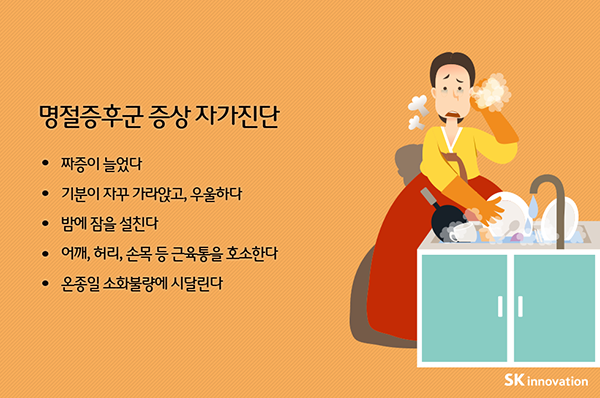 명절증후군 증상 자가진단

• 짜증이 늘었다
• 기분이 자꾸 가라앉고, 우울하다
• 밤에 잠을 설친다
• 어깨, 허리, 손목 등 근육통을 호소한다
• 온종일 소화불량에 시달린다

SK innovation